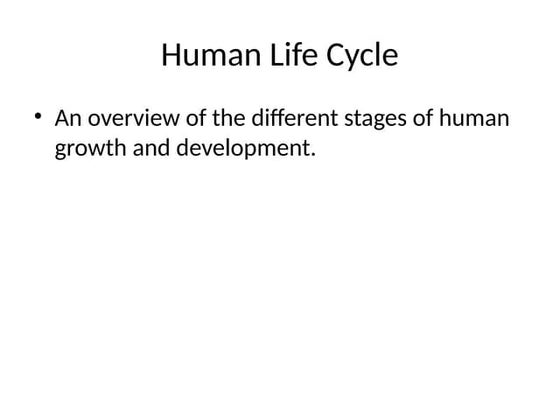 Human Life Cycle

• An overview of the different stages of human growth and development.